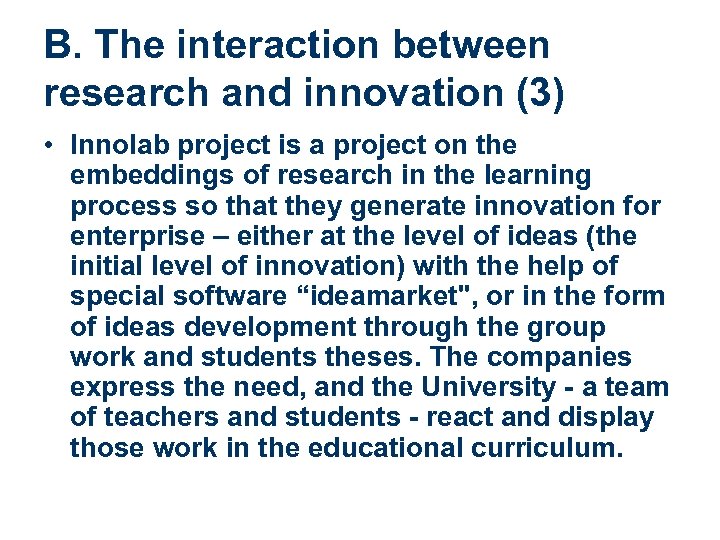 B. The interaction between research and innovation (3)

• Innolab project is a project on the embeddings of research in the learning process so that they generate innovation for enterprise – either at the level of ideas (the initial level of innovation) with the help of special software “ideamarket", or in the form of ideas development through the group work and students theses. The companies express the need, and the University - a team of teachers and students - react and display those work in the educational curriculum.